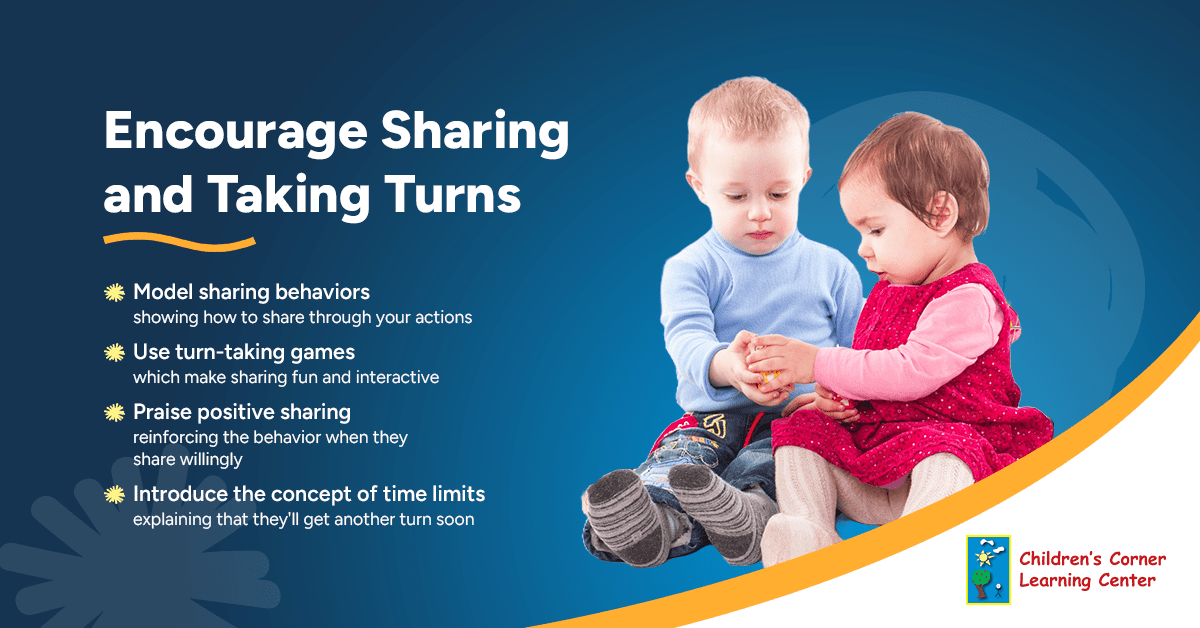 Encourage Sharing and Taking Turns

Model sharing behaviors
showing how to share through your actions

Use turn-taking games
which make sharing fun and interactive

Praise positive sharing
reinforcing the behavior when they share willingly

Introduce the concept of time limits
explaining that they'll get another turn soon

Children's Corner Learning Center